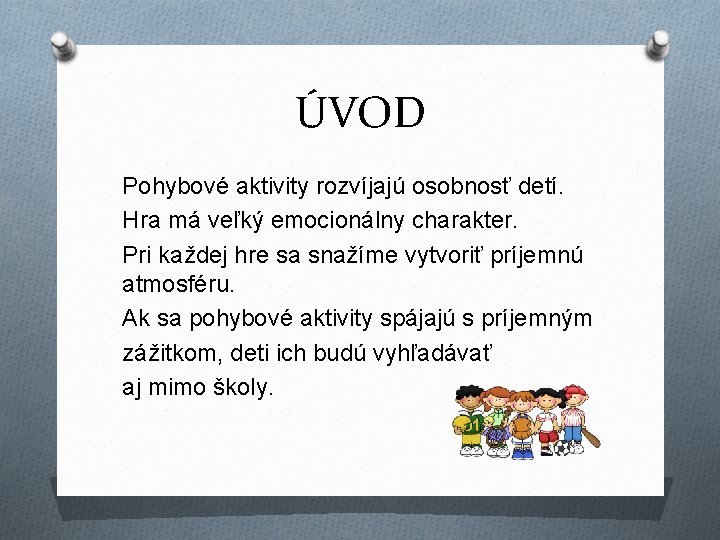 ÚVOD

Pohybové aktivity rozvíjajú osobnosť detí.

Hra má veľký emocionálny charakter.

Pri každej hre sa snažíme vytvoriť príjemnú atmosféru.

Ak sa pohybové aktivity spájajú s príjemným zážitkom, deti ich budú vyhľadávať aj mimo školy.